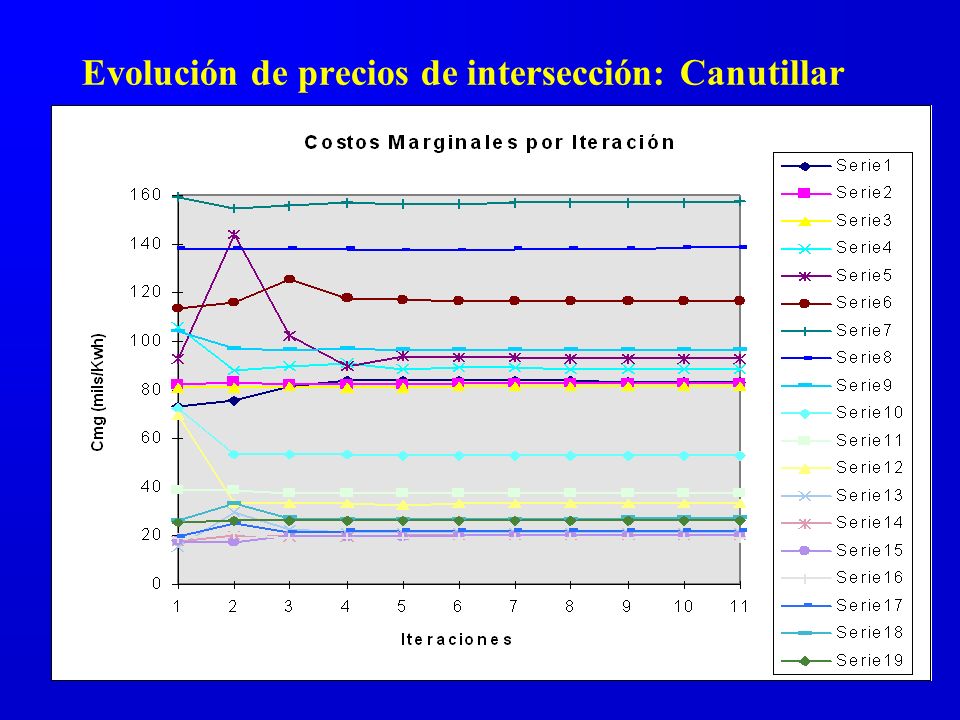 Evolución de precios de intersección: Canutillar

Costos Marginales por Iteración

Cmg (mils/Kwh)

160
140
120
100
80
60
40
20
0

1 2 3 4 5 6 7 8 9 10 11

Iteraciones

Serie1
Serie2
Serie3
Serie4
Serie5
Serie6
Serie7
Serie8
Serie9
Serie10
Serie11
Serie12
Serie13
Serie14
Serie15
Serie16
Serie17
Serie18
Serie19